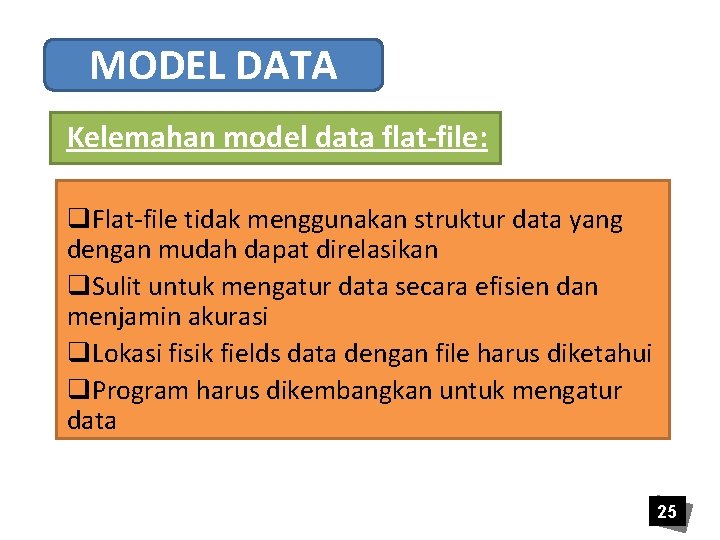 MODEL DATA

Kelemahan model data flat-file:

❑Flat-file tidak menggunakan struktur data yang dengan mudah dapat direlasikan

❑Sulit untuk mengatur data secara efisien dan menjamin akurasi

❑Lokasi fisik fields data dengan file harus diketahui

❑Program harus dikembangkan untuk mengatur data

25